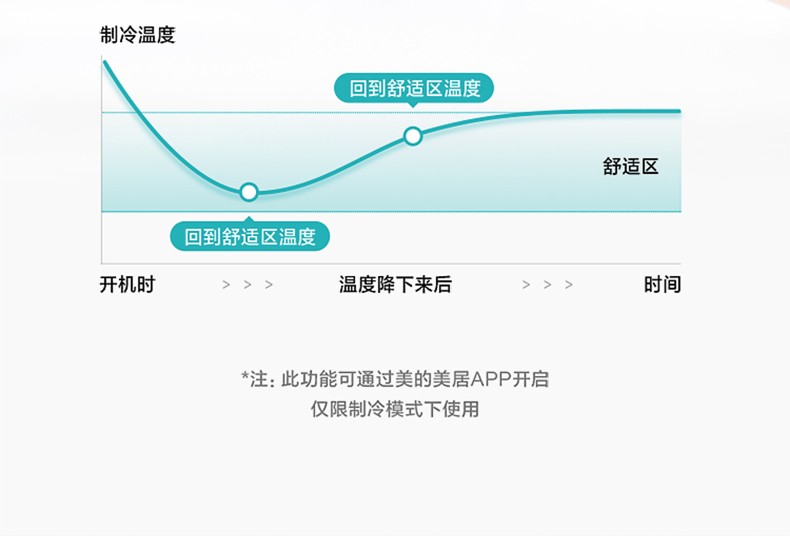 制冷温度

回到舒适区温度

舒适区

回到舒适区温度

开机时 > > > 温度降下来后 > > > 时间

*注：此功能可通过美的美居APP开启
仅限制冷模式下使用